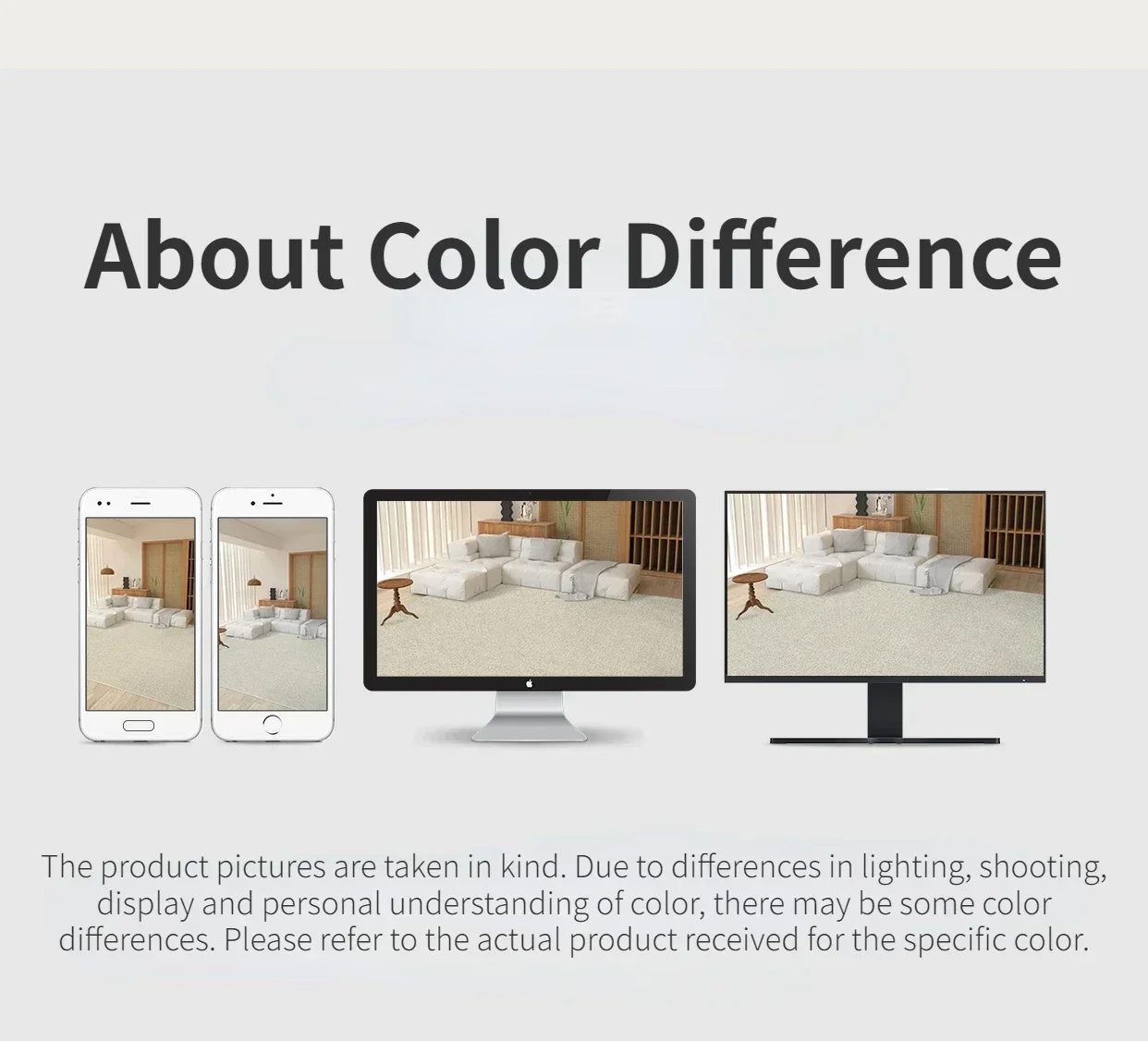 About Color Difference

The product pictures are taken in kind. Due to differences in lighting, shooting, display and personal understanding of color, there may be some color differences. Please refer to the actual product received for the specific color.